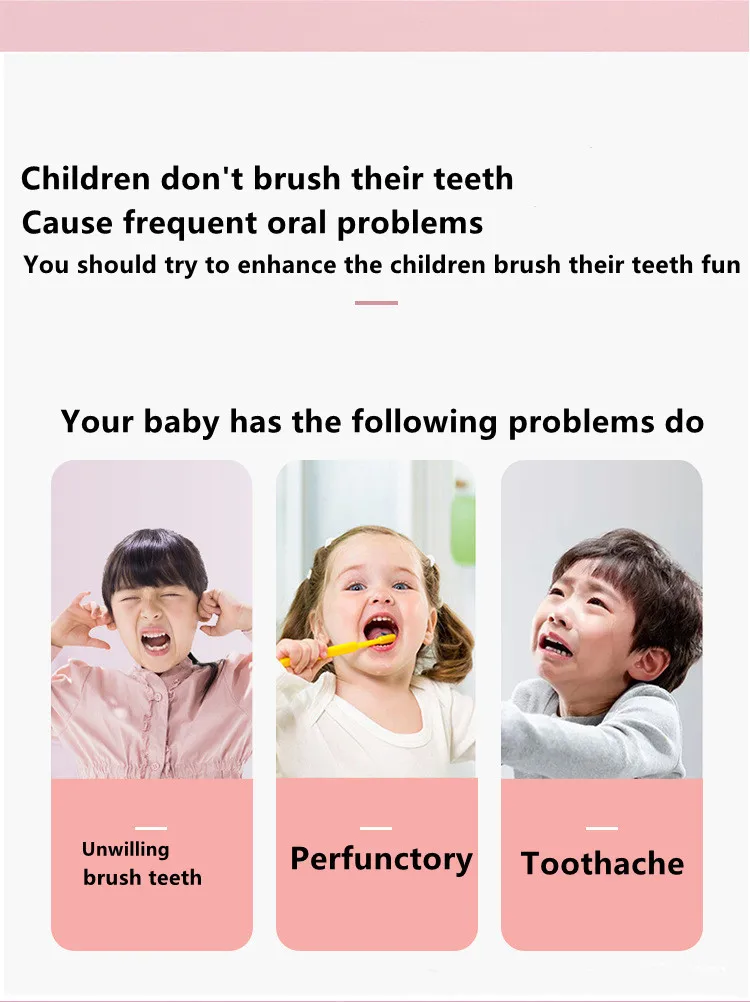 Children don't brush their teeth
Cause frequent oral problems
You should try to enhance the children brush their teeth fun

Your baby has the following problems do

Unwilling brush teeth

Perfunctory

Toothache